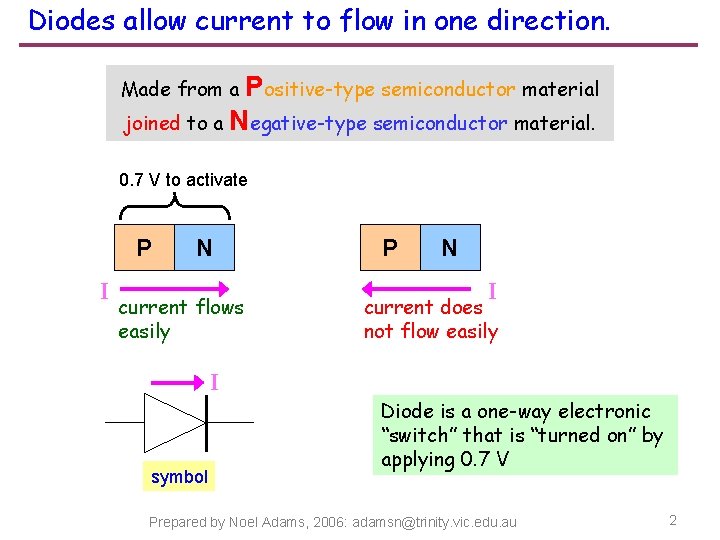 Diodes allow current to flow in one direction.

Made from a Positive-type semiconductor material joined to a Negative-type semiconductor material.

0.7 V to activate

P N

I
current flows easily

P N

I
current does not flow easily

I

symbol

Diode is a one-way electronic "switch" that is "turned on" by applying 0.7 V

Prepared by Noel Adams, 2006: adamsn@trinity.vic.edu.au

2